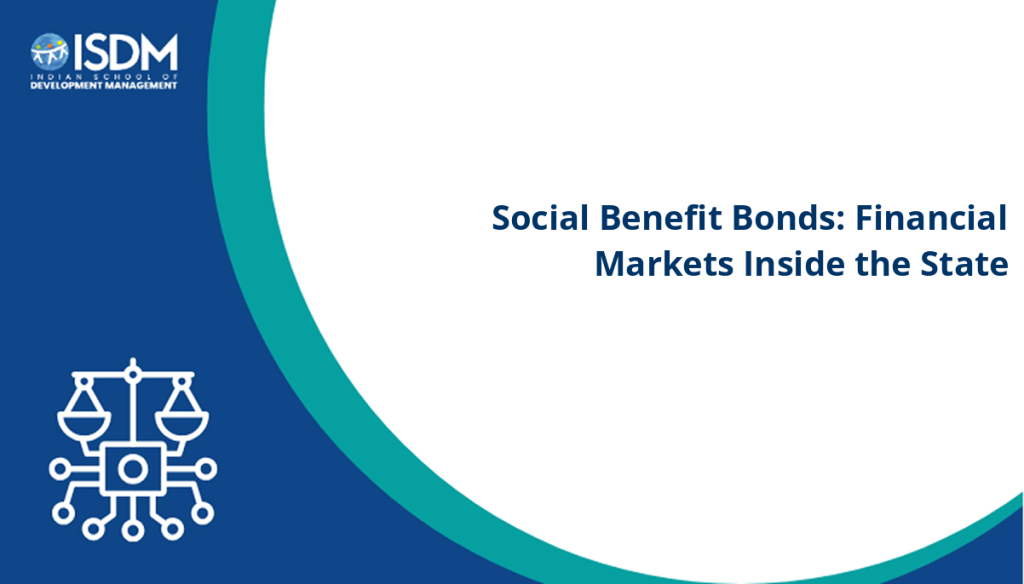 ISDM
INDIAN SCHOOL OF
DEVELOPMENT MANAGEMENT

Social Benefit Bonds: Financial Markets Inside the State